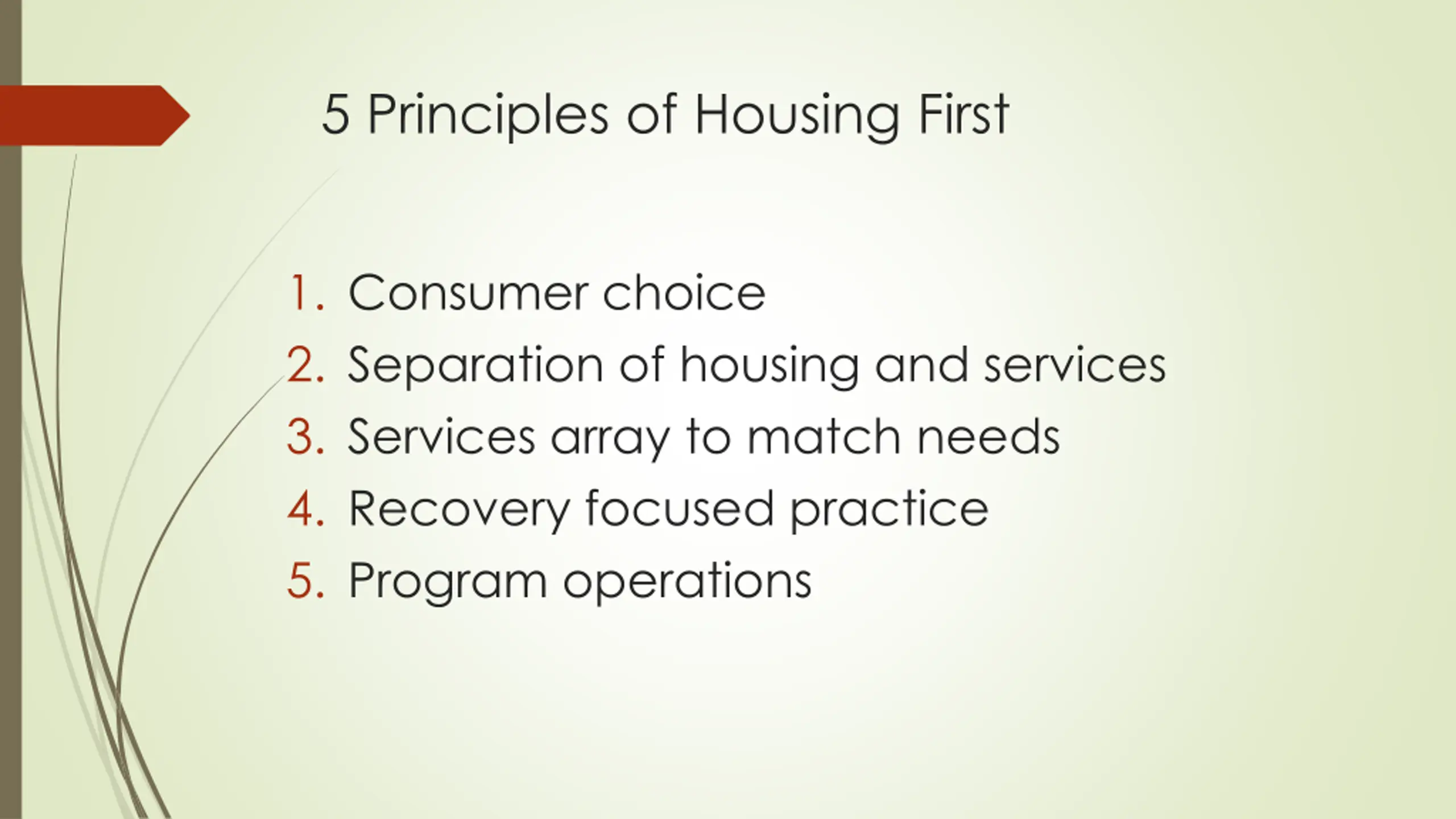 5 Principles of Housing First

1. Consumer choice
2. Separation of housing and services
3. Services array to match needs
4. Recovery focused practice
5. Program operations